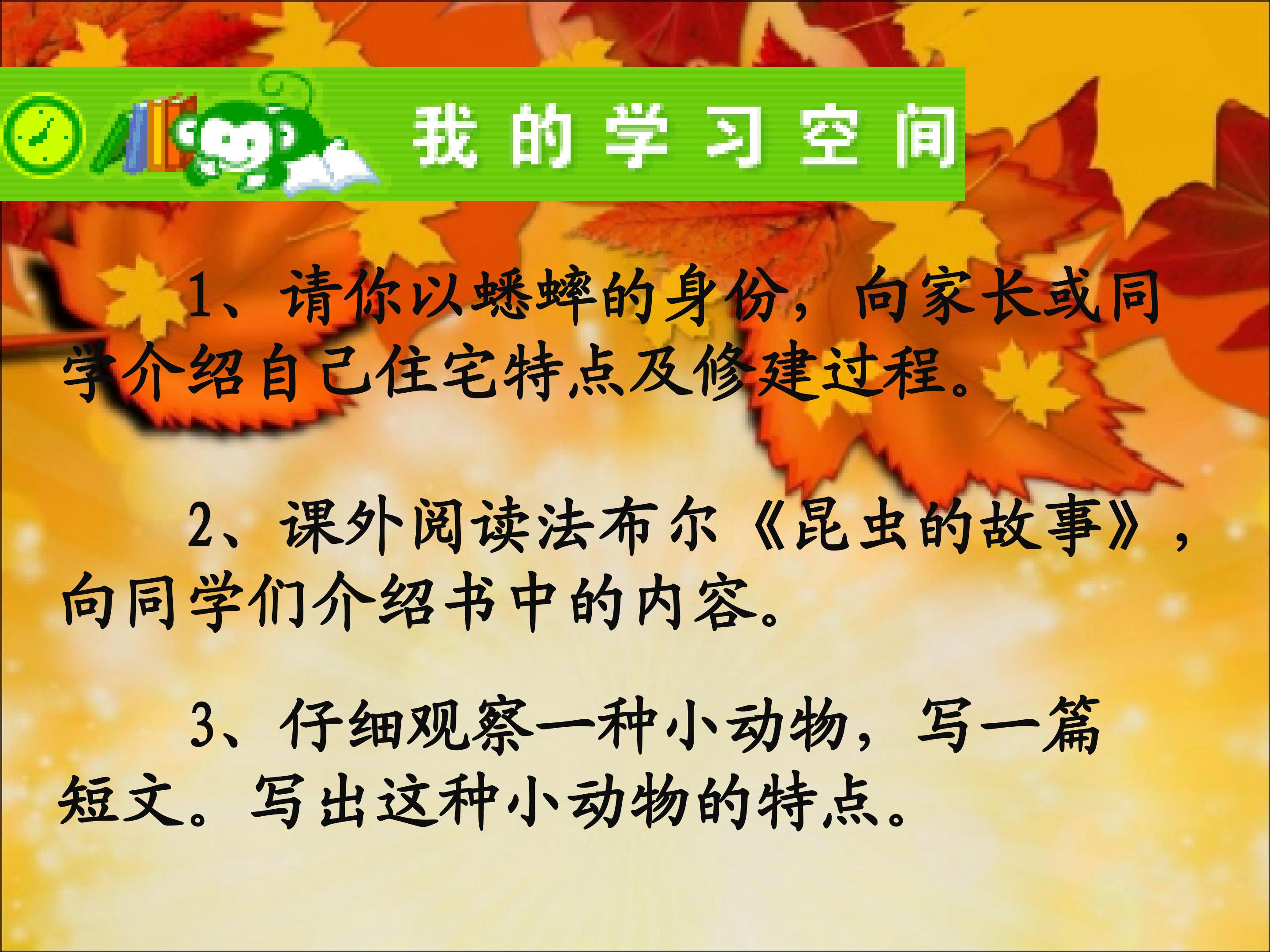 我的学习空间

1、请你以蟋蟀的身份，向家长或同学介绍自己住宅特点及修建过程。

2、课外阅读法布尔《昆虫的故事》，向同学们介绍书中的内容。

3、仔细观察一种小动物，写一篇短文。写出这种小动物的特点。